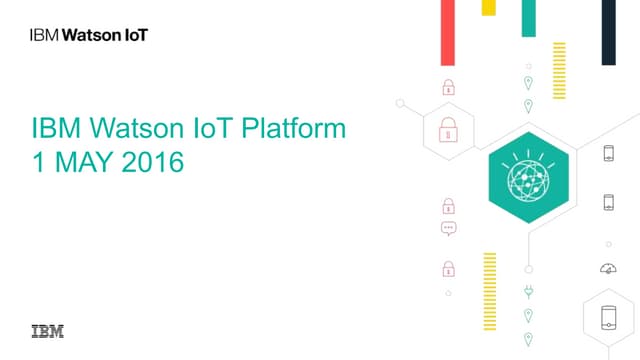 IBM Watson IoT

IBM Watson IoT Platform
1 MAY 2016

IBM